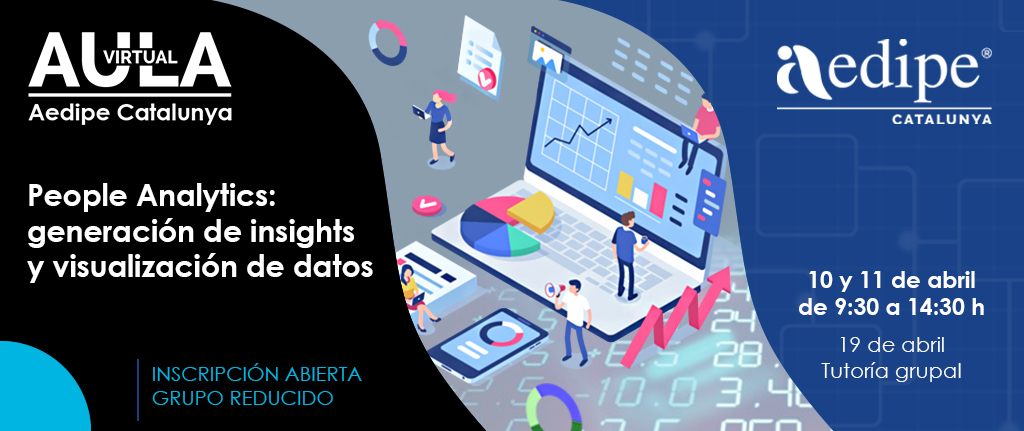 AULA VIRTUAL
Aedipe Catalunya

People Analytics: generación de insights y visualización de datos

INSCRIPCIÓN ABIERTA
GRUPO REDUCIDO

aedipe®
CATALUNYA

10 y 11 de abril
de 9:30 a 14:30 h
19 de abril
Tutoría grupal